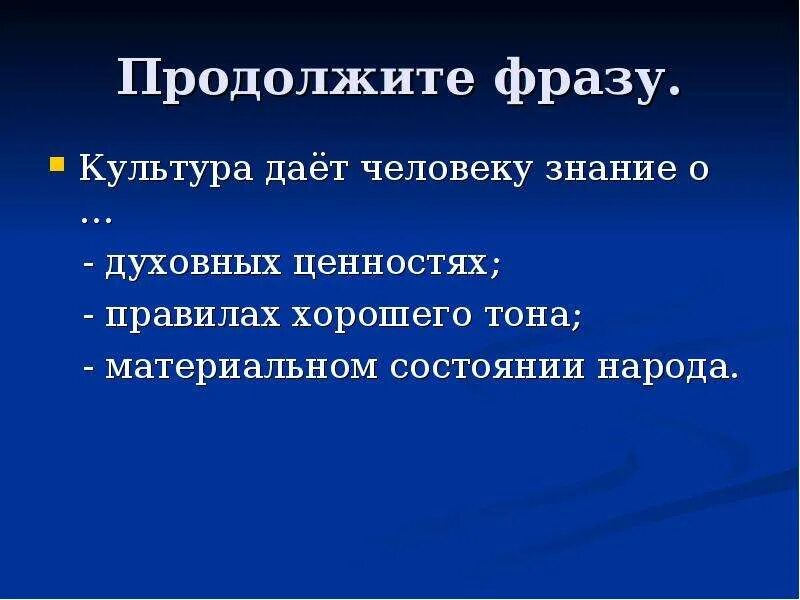 Продолжите фразу.

Культура даёт человеку знание о …

- духовных ценностях;

- правилах хорошего тона;

- материальном состоянии народа.